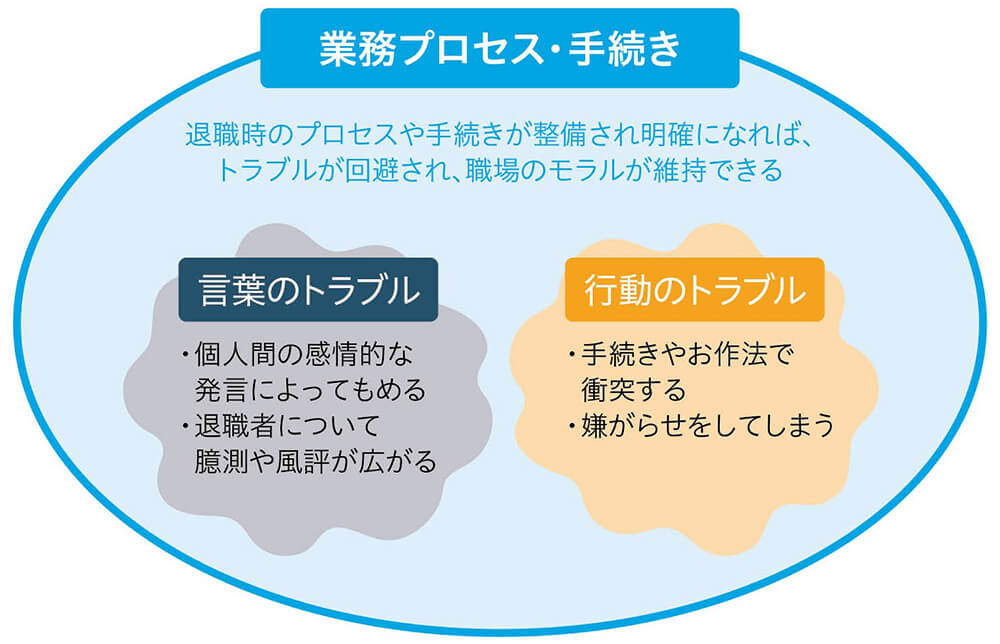 業務プロセス・手続き

退職時のプロセスや手続きが整備され明確になれば、トラブルが回避され、職場のモラルが維持できる

言葉のトラブル

・個人間の感情的な発言によってもめる
・退職者について臆測や風評が広がる

行動のトラブル

・手続きやお作法で衝突する
・嫌がらせをしてしまう